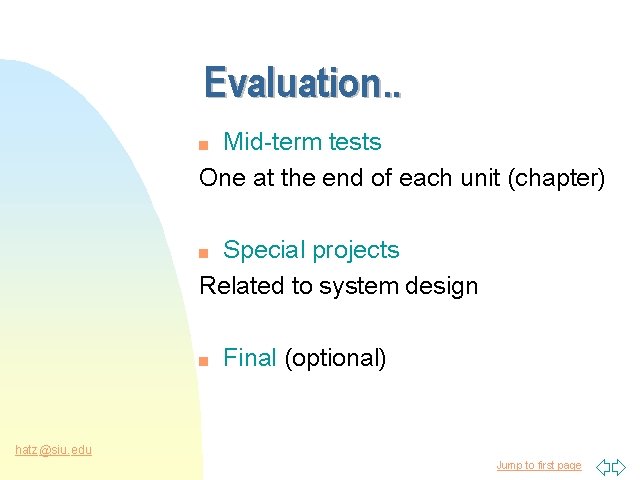 Evaluation..

Mid-term tests

One at the end of each unit (chapter)

Special projects

Related to system design

Final (optional)

hatz@siu.edu

Jump to first page